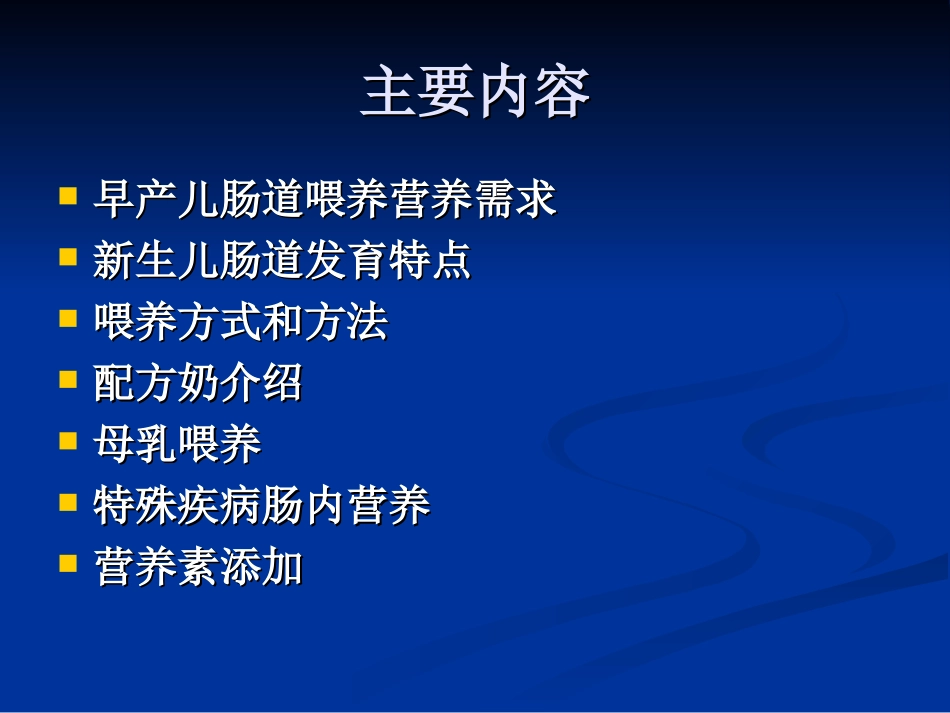 主要内容

- 早产儿肠道喂养营养需求
- 新生儿肠道发育特点
- 喂养方式和方法
- 配方奶介绍
- 母乳喂养
- 特殊疾病肠内营养
- 营养素添加